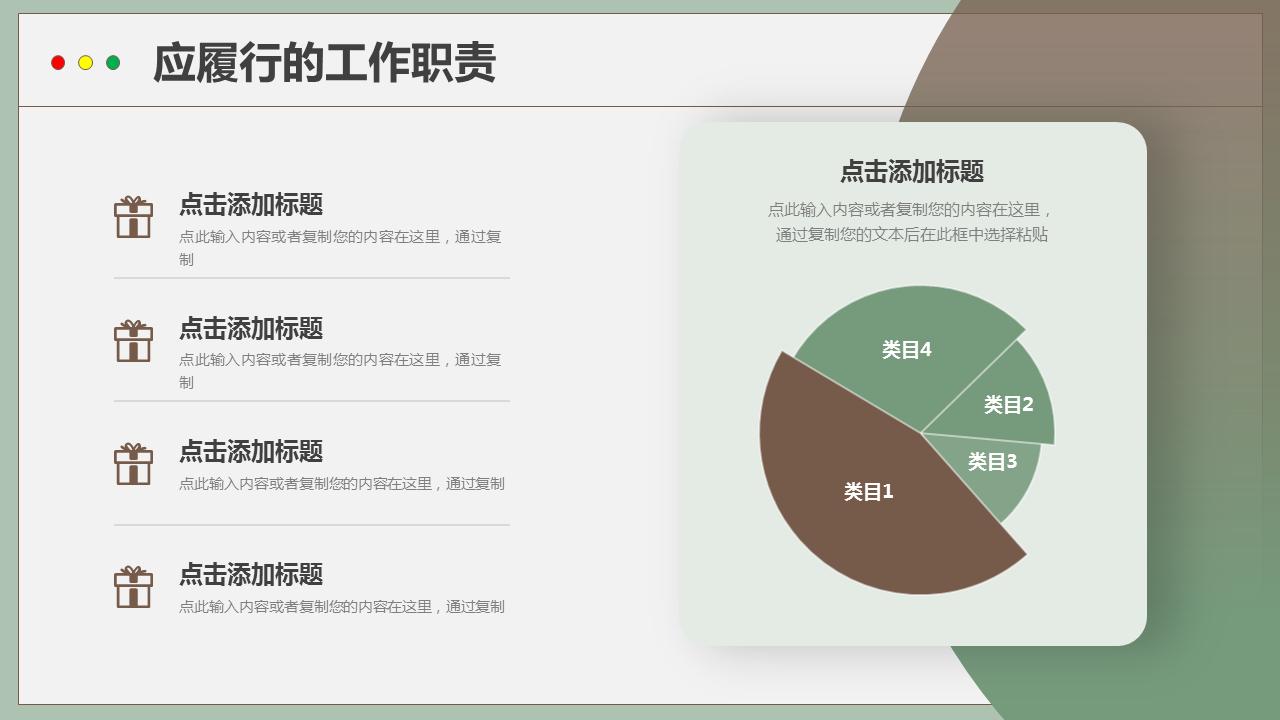 应履行的工作职责

点击添加标题
点此输入内容或者复制您的内容在这里，通过复制

点击添加标题
点此输入内容或者复制您的内容在这里，通过复制

点击添加标题
点此输入内容或者复制您的内容在这里，通过复制

点击添加标题
点此输入内容或者复制您的内容在这里，通过复制

点击添加标题
点此输入内容或者复制您的内容在这里，通过复制您的文本后在此框中选择粘贴

类目4
类目2
类目3
类目1